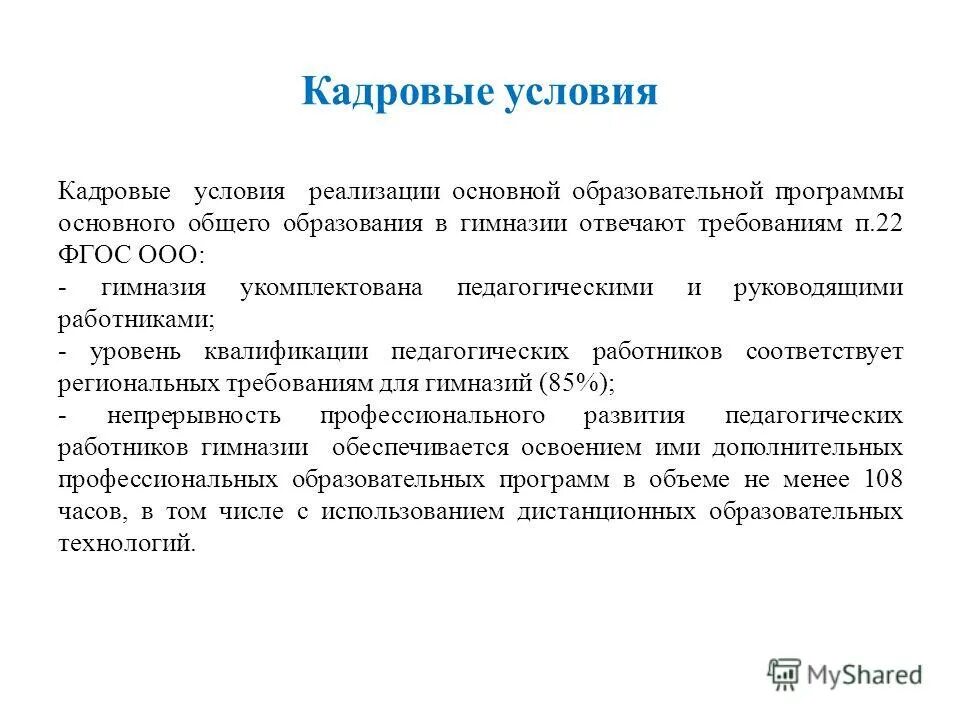 Кадровые условия

Кадровые условия реализации основной образовательной программы основного общего образования в гимназии отвечают требованиям п.22 ФГОС ООО:

- гимназия укомплектована педагогическими и руководящими работниками;

- уровень квалификации педагогических работников соответствует региональных требованиям для гимназий (85%);

- непрерывность профессионального развития педагогических работников гимназии обеспечивается освоением ими дополнительных профессиональных образовательных программ в объеме не менее 108 часов, в том числе с использованием дистанционных образовательных технологий.

MyShared